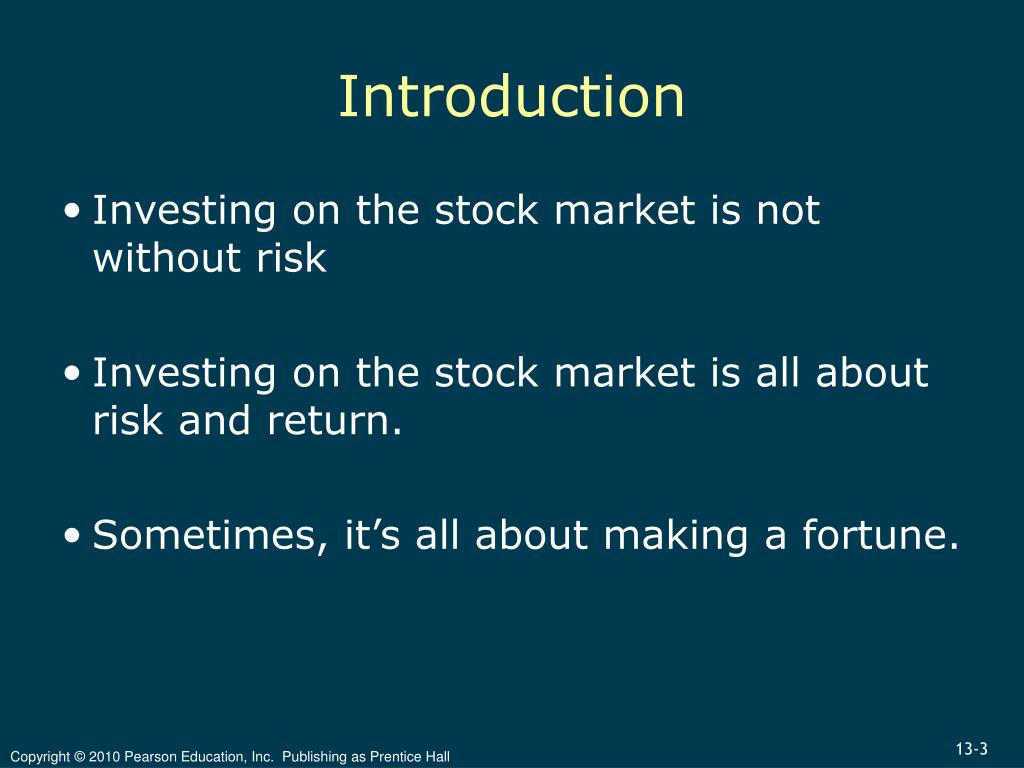 Introduction

• Investing on the stock market is not without risk

• Investing on the stock market is all about risk and return.

• Sometimes, it’s all about making a fortune.

Copyright © 2010 Pearson Education, Inc. Publishing as Prentice Hall

13-3